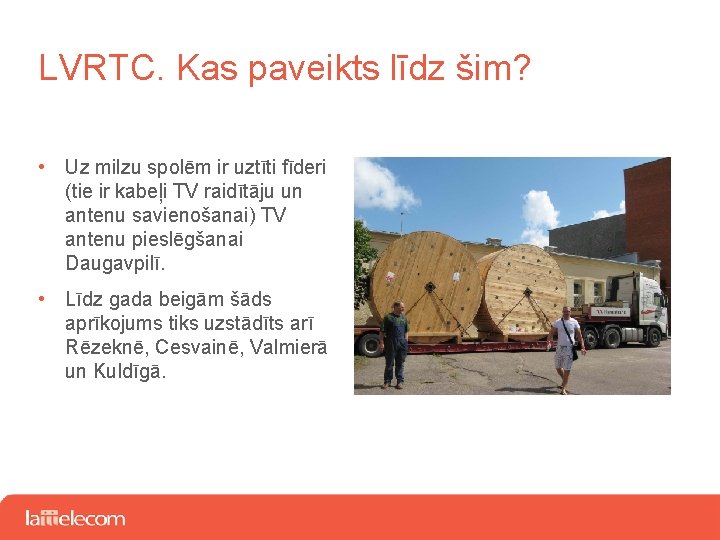 LVRTC. Kas paveikts līdz šim?

• Uz milzu spolēm ir uztīti fīderi (tie ir kabeļi TV raidītāju un antenu savienošanai) TV antenu pieslēgšanai Daugavpilī.

• Līdz gada beigām šāds aprīkojums tiks uzstādīts arī Rēzeknē, Cesvainē, Valmierā un Kuldīgā.

lattelecom